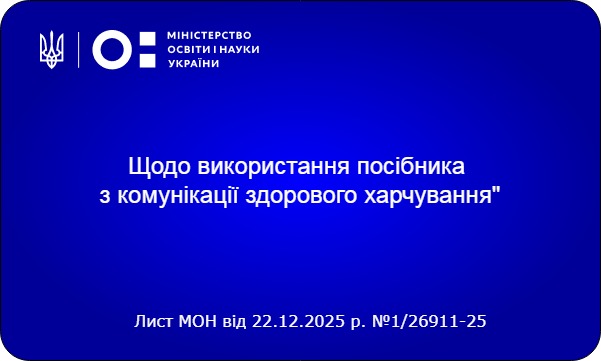 МІНІСТЕРСТВО ОСВІТИ І НАУКИ УКРАЇНИ

Щодо використання посібника з комунікації здорового харчування"

Лист МОН від 22.12.2025 р. №1/26911-25